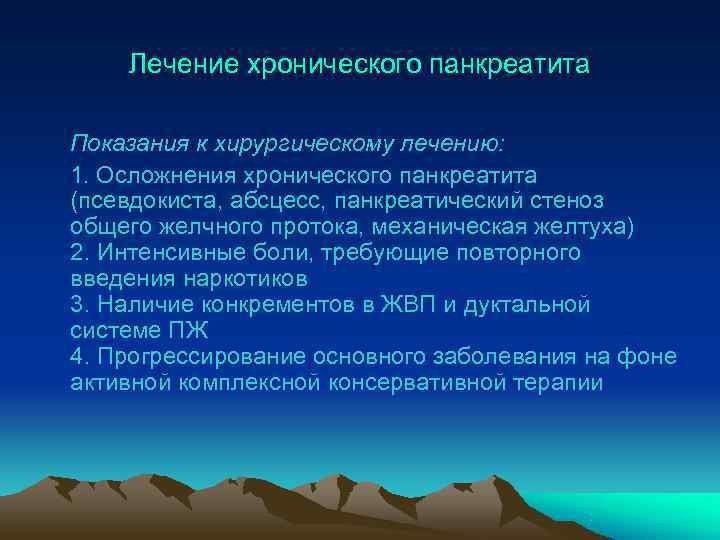 Лечение хронического панкреатита

Показания к хирургическому лечению:

1. Осложнения хронического панкреатита (псевдокиста, абсцесс, панкреатический стеноз общего желчного протока, механическая желтуха)
2. Интенсивные боли, требующие повторного введения наркотиков
3. Наличие конкрементов в ЖВП и дуктальной системе ПЖ
4. Прогрессирование основного заболевания на фоне активной комплексной консервативной терапии